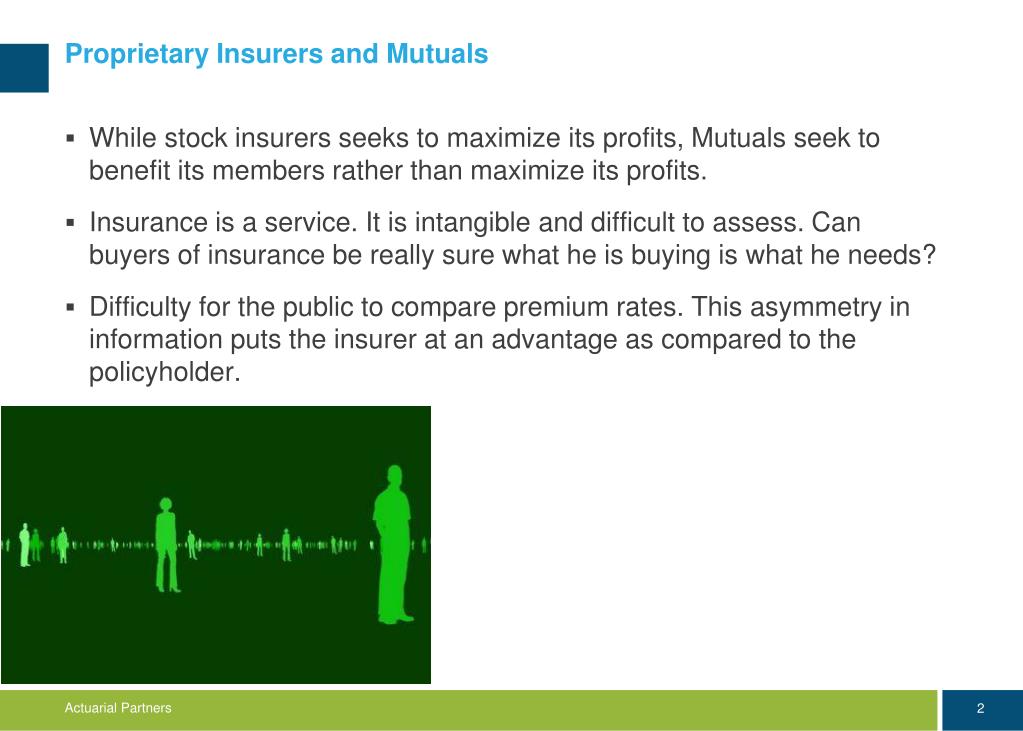 Proprietary Insurers and Mutuals

▪ While stock insurers seeks to maximize its profits, Mutuals seek to benefit its members rather than maximize its profits.

▪ Insurance is a service. It is intangible and difficult to assess. Can buyers of insurance be really sure what he is buying is what he needs?

▪ Difficulty for the public to compare premium rates. This asymmetry in information puts the insurer at an advantage as compared to the policyholder.

Actuarial Partners

2